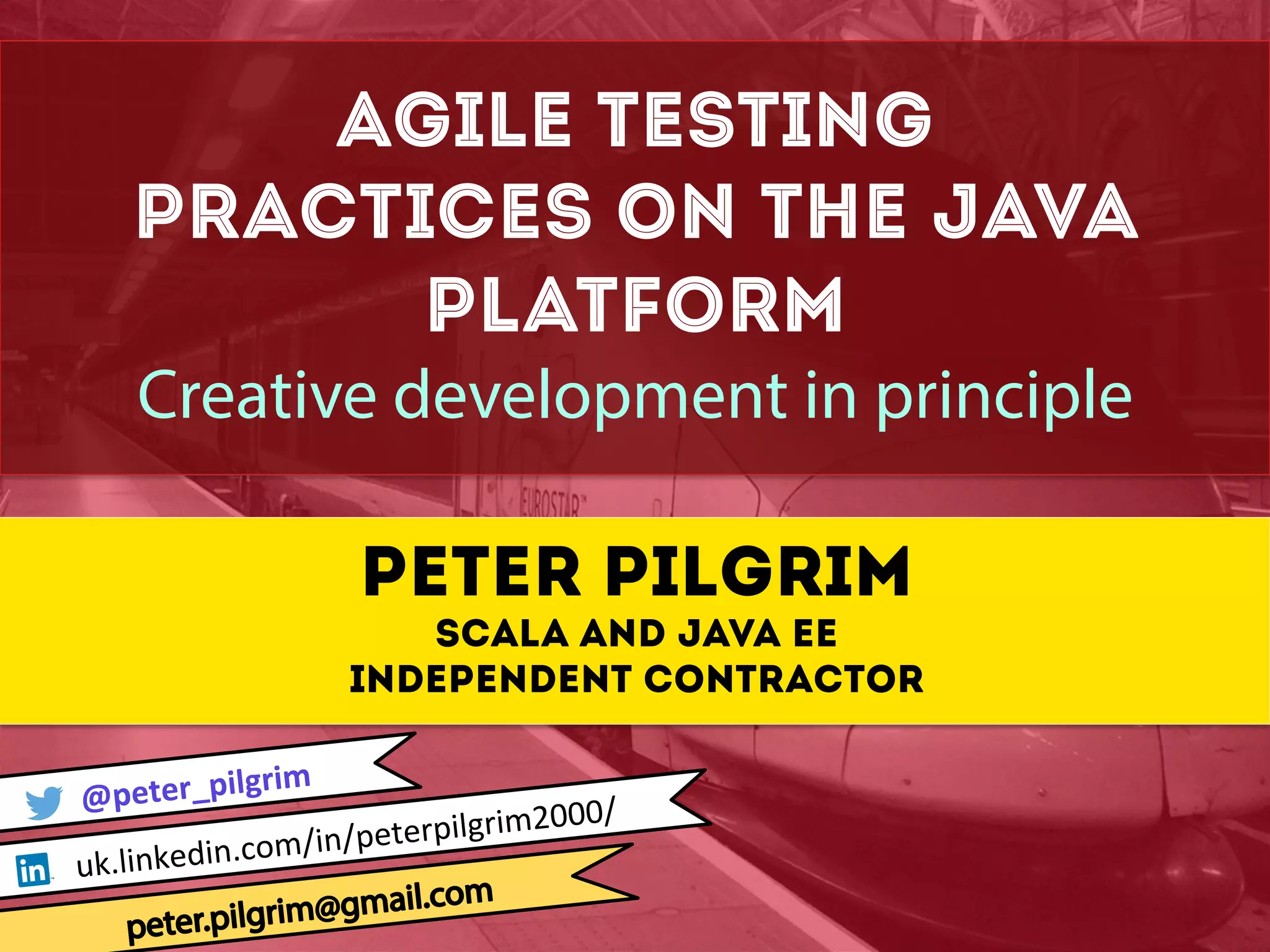 AGILE TESTING PRACTICES ON THE JAVA PLATFORM

Creative development in principle

EUROSTAR

PETER PILGRIM

SCALA AND JAVA EE
INDEPENDENT CONTRACTOR

@peter_pilgrim

in uk.linkedin.com/in/peterpilgrim2000/

peter.pilgrim@gmail.com